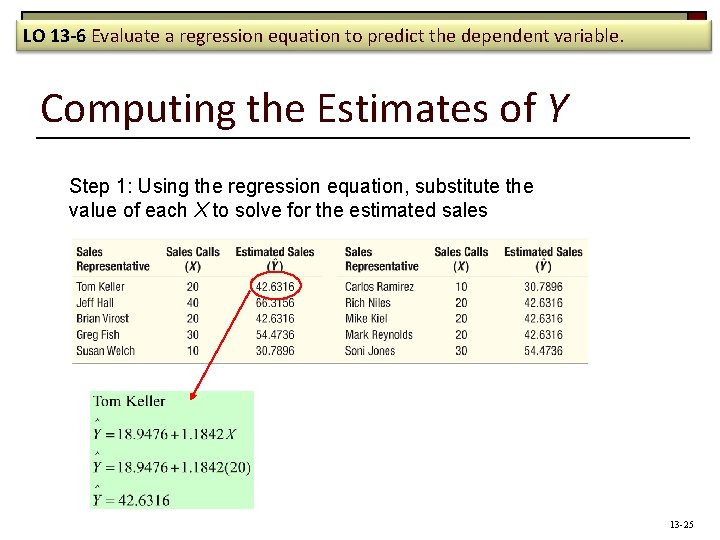 LO 13-6 Evaluate a regression equation to predict the dependent variable.

Computing the Estimates of $Y$

Step 1: Using the regression equation, substitute the value of each $X$ to solve for the estimated sales

| Sales Representative | Sales Calls ($X$) | Estimated Sales ($\hat{Y}$) | Sales Representative | Sales Calls ($X$) | Estimated Sales ($\hat{Y}$) |
|---|---|---|---|---|---|
| Tom Keller | 20 | 42.6316 | Carlos Ramirez | 10 | 30.7896 |
| Jeff Hall | 40 | 66.3156 | Rich Niles | 20 | 42.6316 |
| Brian Virost | 20 | 42.6316 | Mike Kiel | 20 | 42.6316 |
| Greg Fish | 30 | 54.4736 | Mark Reynolds | 20 | 42.6316 |
| Susan Welch | 10 | 30.7896 | Soni Jones | 30 | 54.4736 |

Tom Keller
$\hat{Y} = 18.9476 + 1.1842X$
$\hat{Y} = 18.9476 + 1.1842(20)$
$\hat{Y} = 42.6316$

13-25